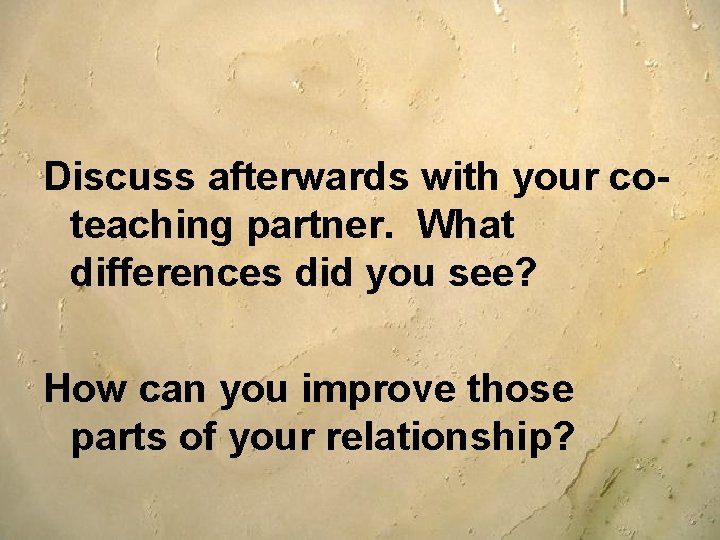 Discuss afterwards with your co-teaching partner. What differences did you see?

How can you improve those parts of your relationship?